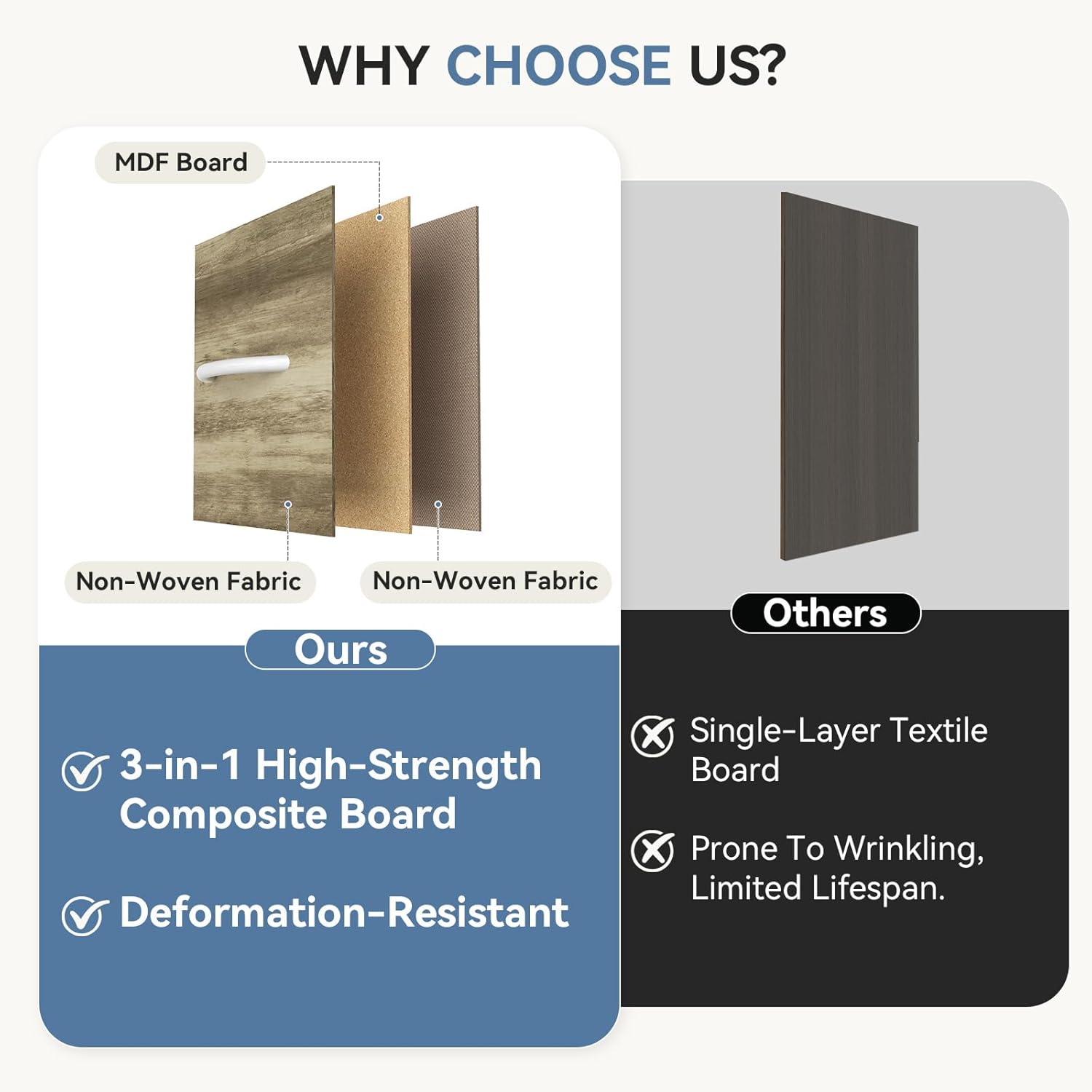 WHY CHOOSE US?

MDF Board

Non-Woven Fabric

Non-Woven Fabric

Ours

3-in-1 High-Strength Composite Board

Deformation-Resistant

Others

Single-Layer Textile Board

Prone To Wrinkling, Limited Lifespan.